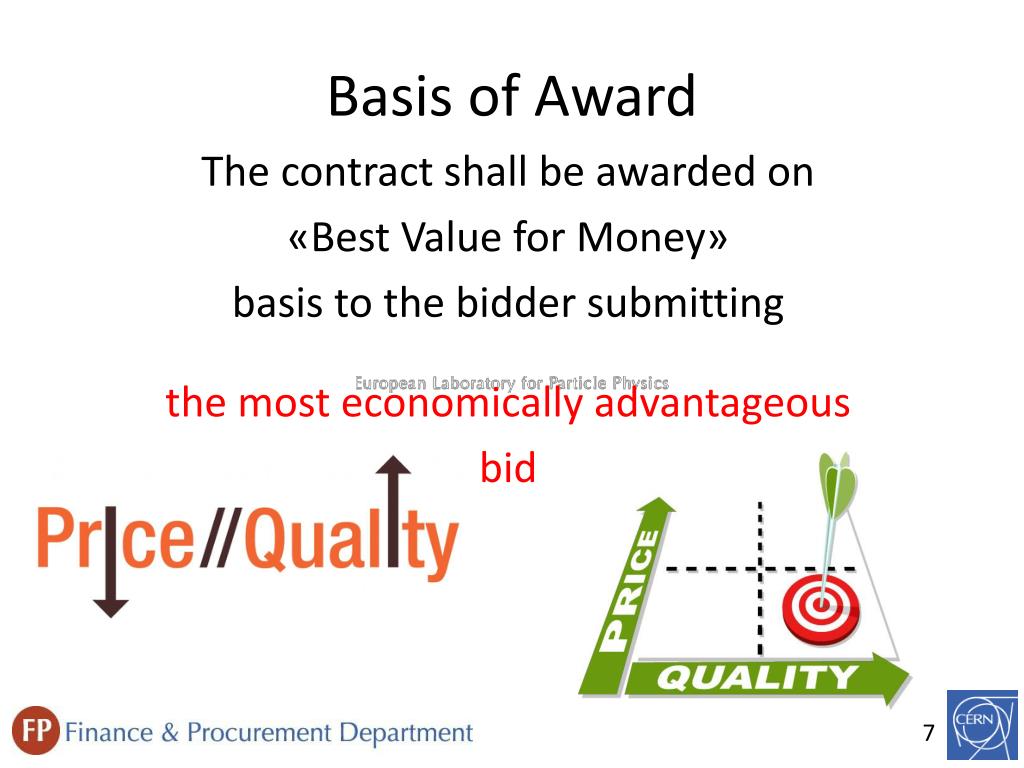 Basis of Award

The contract shall be awarded on

«Best Value for Money»

basis to the bidder submitting

European Laboratory for Particle Physics

the most economically advantageous bid

Price//Quality

PRICE

QUALITY

FP Finance & Procurement Department

7

CERN